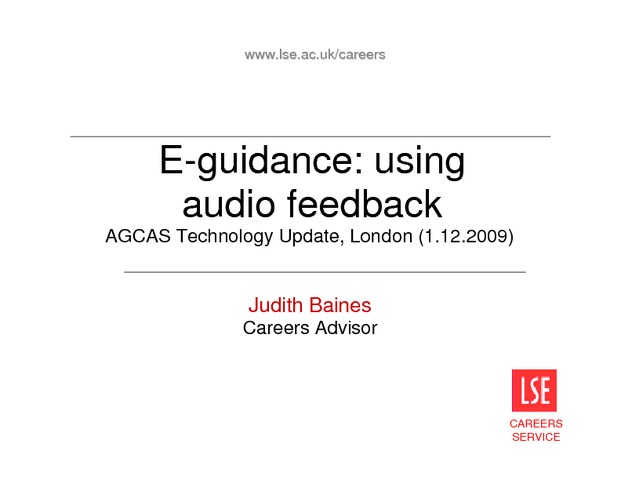 www.lse.ac.uk/careers

E-guidance: using audio feedback

AGCAS Technology Update, London (1.12.2009)

Judith Baines
Careers Advisor

LSE
CAREERS SERVICE